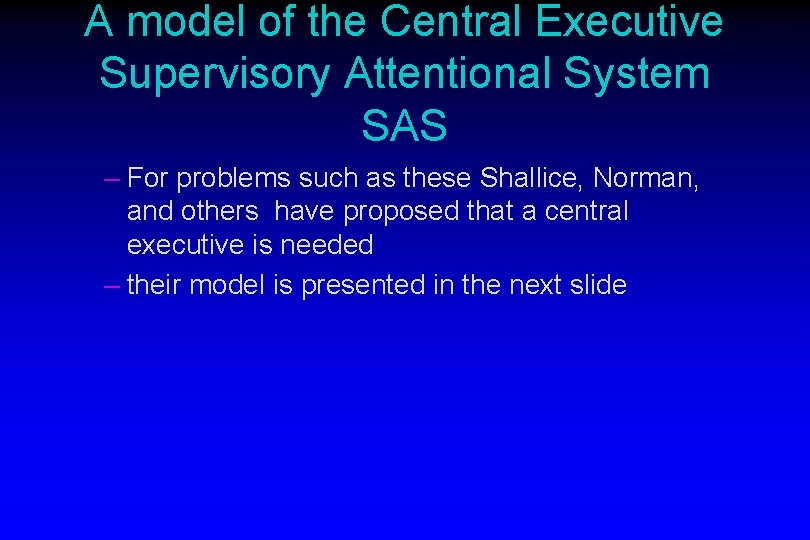 A model of the Central Executive Supervisory Attentional System SAS

– For problems such as these Shallice, Norman, and others have proposed that a central executive is needed

– their model is presented in the next slide